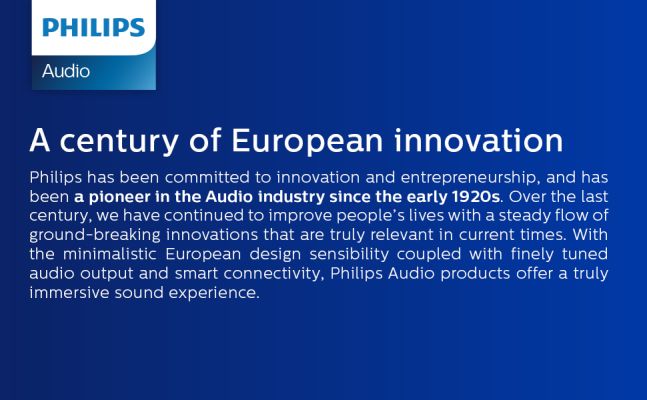 PHILIPS
Audio

A century of European innovation

Philips has been committed to innovation and entrepreneurship, and has been a pioneer in the Audio industry since the early 1920s. Over the last century, we have continued to improve people's lives with a steady flow of ground-breaking innovations that are truly relevant in current times. With the minimalistic European design sensibility coupled with finely tuned audio output and smart connectivity, Philips Audio products offer a truly immersive sound experience.